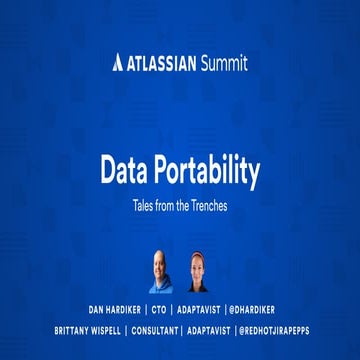 ATLASSIAN Summit

Data Portability

Tales from the Trenches

DAN HARDIKER | CTO | ADAPTAVIST | @DHARDIKER

BRITTANY WISPELL | CONSULTANT | ADAPTAVIST | @REDHOTJIRAPEPPS